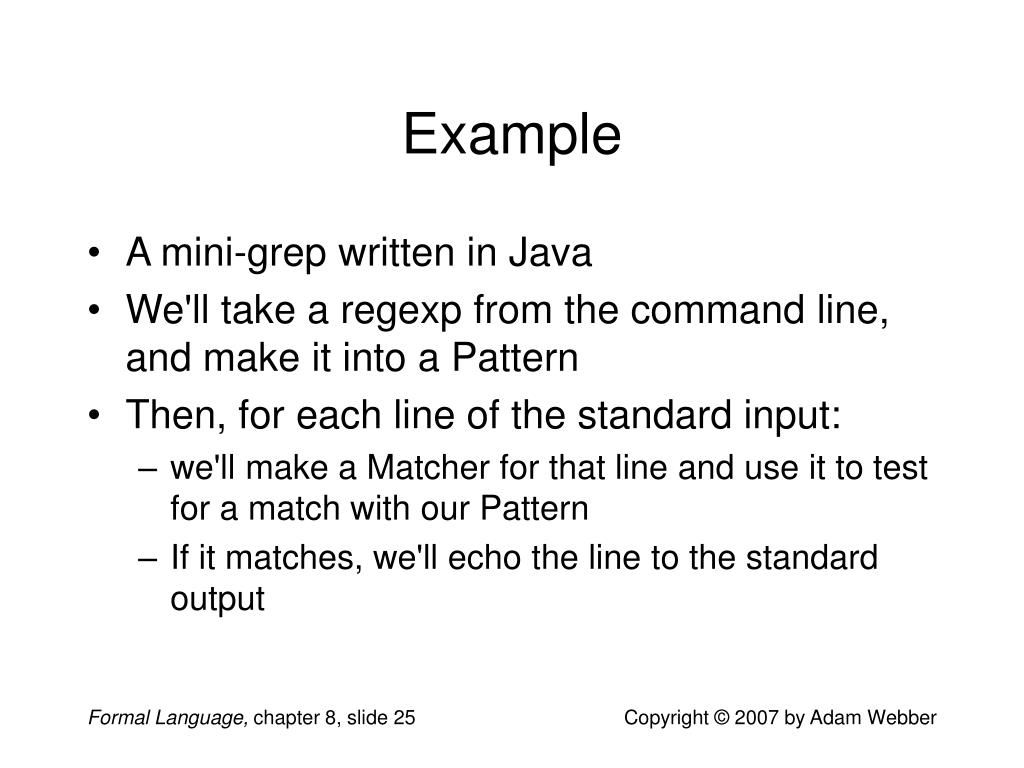 Example

• A mini-grep written in Java
• We'll take a regexp from the command line, and make it into a Pattern
• Then, for each line of the standard input:
– we'll make a Matcher for that line and use it to test for a match with our Pattern
– If it matches, we'll echo the line to the standard output

Formal Language, chapter 8, slide 25

Copyright © 2007 by Adam Webber